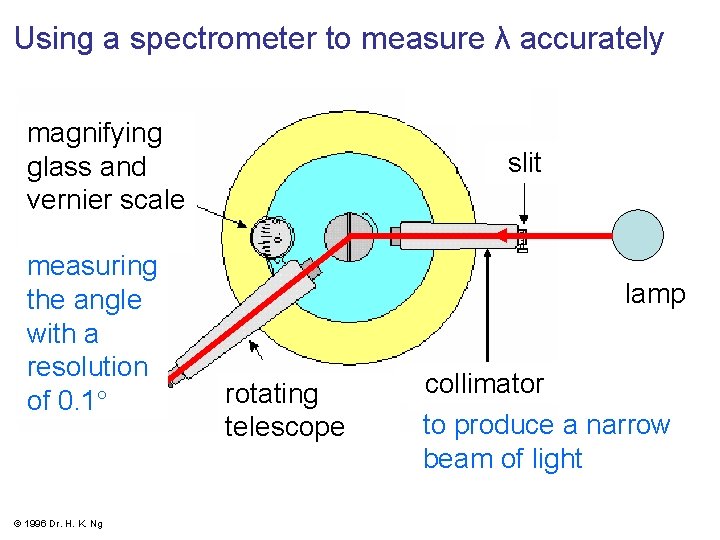 Using a spectrometer to measure λ accurately

magnifying glass and vernier scale

measuring the angle with a resolution of 0.1°

slit

lamp

rotating telescope

collimator

to produce a narrow beam of light

© 1996 Dr. H. K. Ng